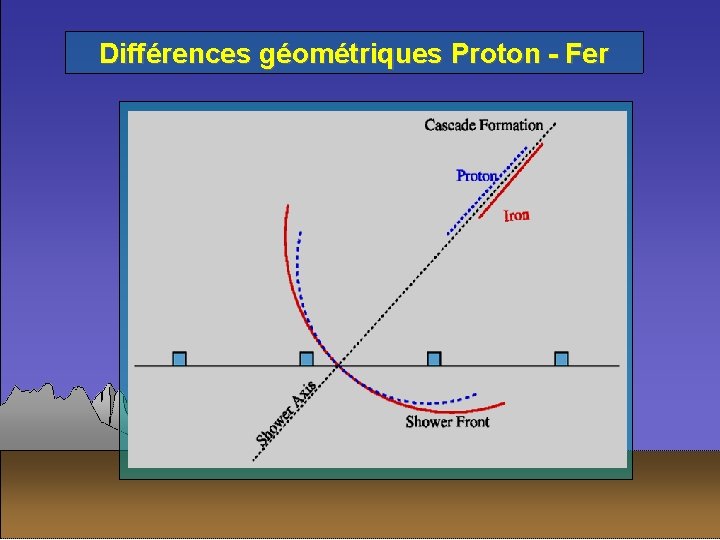 Différences géométriques Proton - Fer

Cascade Formation

Proton

Iron

Shower Axis

Shower Front